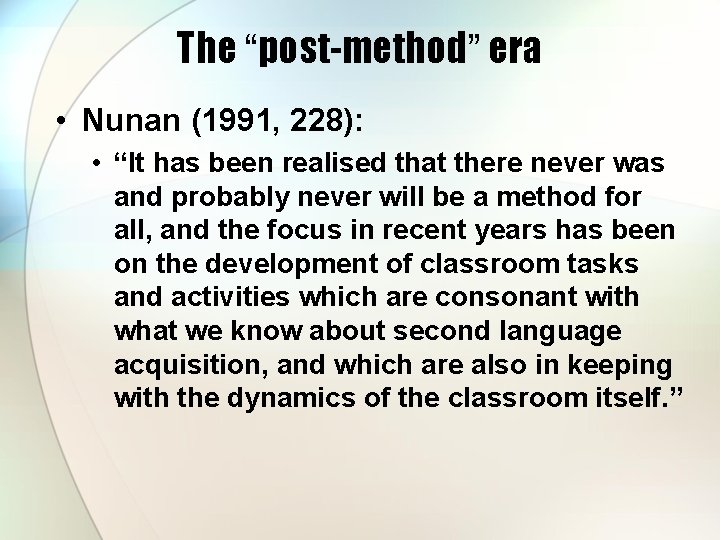 The “post-method” era

• Nunan (1991, 228):

• “It has been realised that there never was and probably never will be a method for all, and the focus in recent years has been on the development of classroom tasks and activities which are consonant with what we know about second language acquisition, and which are also in keeping with the dynamics of the classroom itself.”